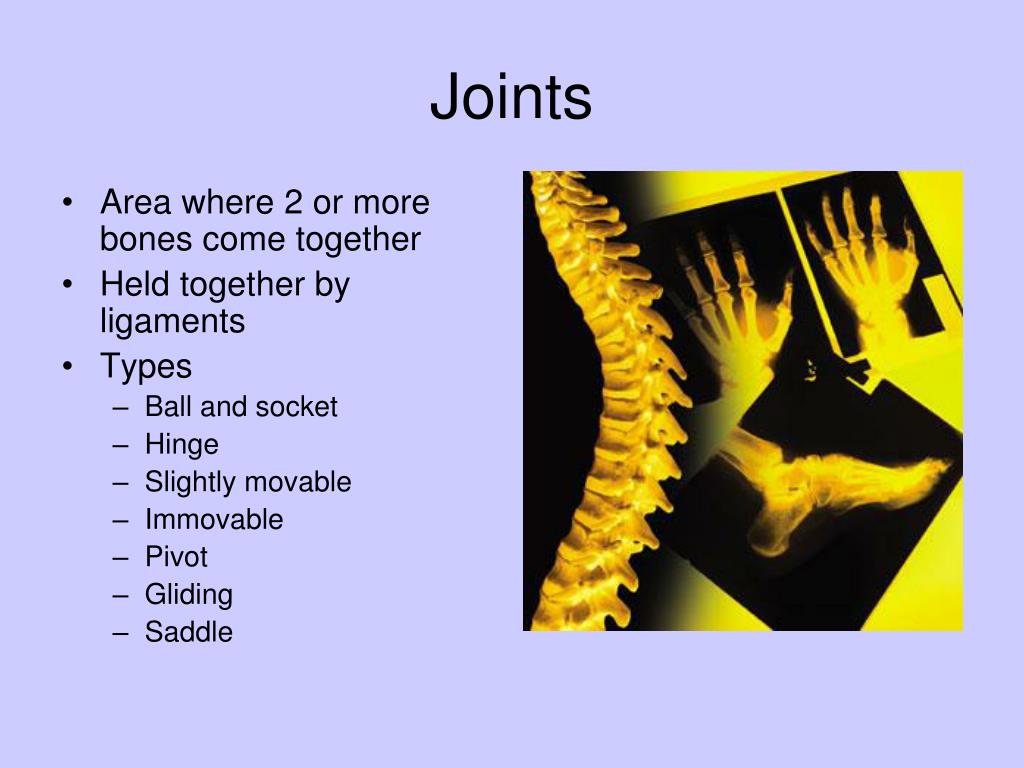 Joints

• Area where 2 or more bones come together
• Held together by ligaments
• Types
– Ball and socket
– Hinge
– Slightly movable
– Immovable
– Pivot
– Gliding
– Saddle